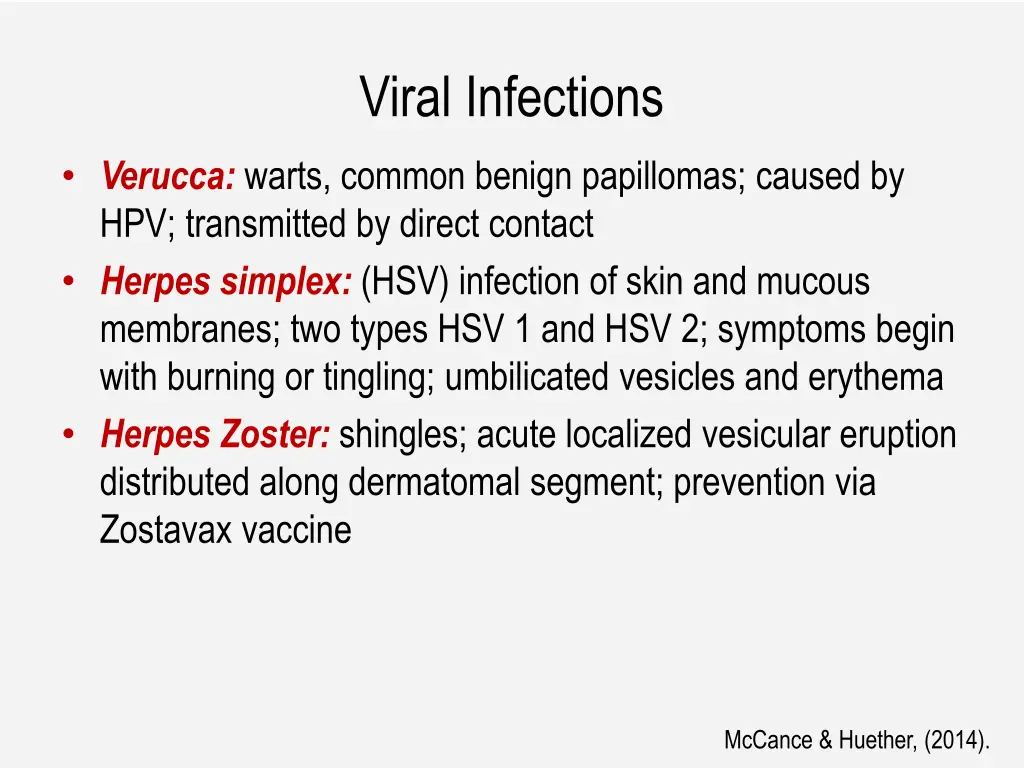 Viral Infections

• Verucca: warts, common benign papillomas; caused by HPV; transmitted by direct contact
• Herpes simplex: (HSV) infection of skin and mucous membranes; two types HSV 1 and HSV 2; symptoms begin with burning or tingling; umbilicated vesicles and erythema
• Herpes Zoster: shingles; acute localized vesicular eruption distributed along dermatomal segment; prevention via Zostavax vaccine

McCance & Huether, (2014).